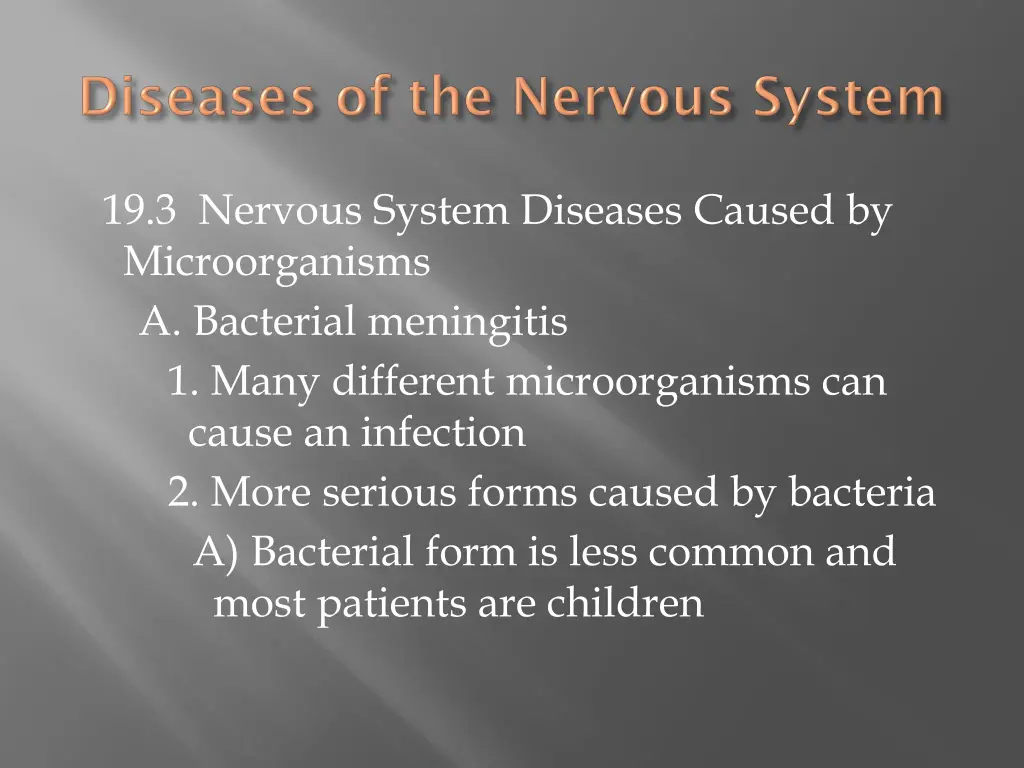 Diseases of the Nervous System

19.3 Nervous System Diseases Caused by Microorganisms

A. Bacterial meningitis

1. Many different microorganisms can cause an infection

2. More serious forms caused by bacteria

A) Bacterial form is less common and most patients are children